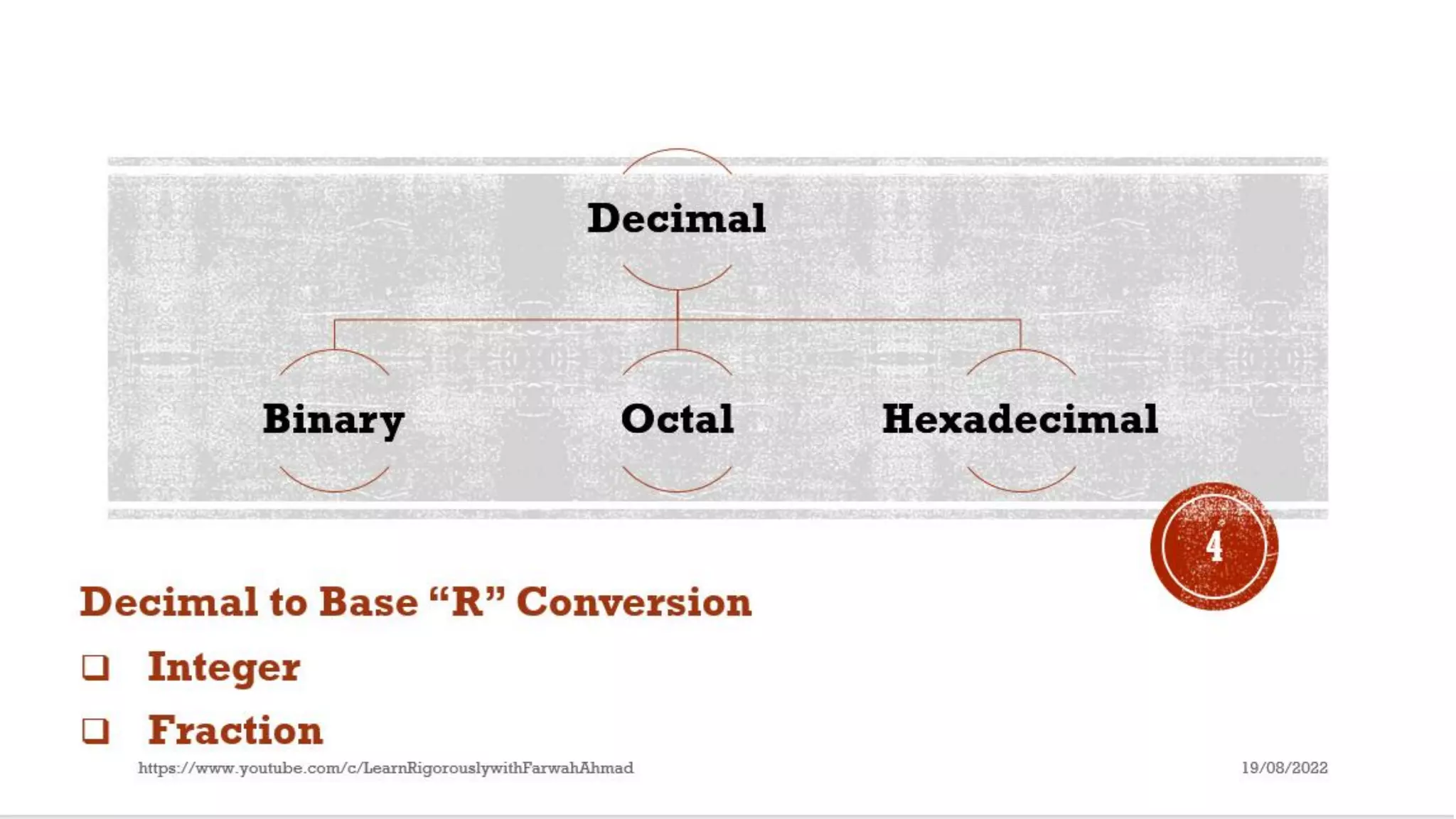 Decimal

Binary

Octal

Hexadecimal

4

Decimal to Base “R” Conversion

❑ Integer

❑ Fraction

https://www.youtube.com/c/LearnRigorouslywithFarwahAhmad

19/08/2022